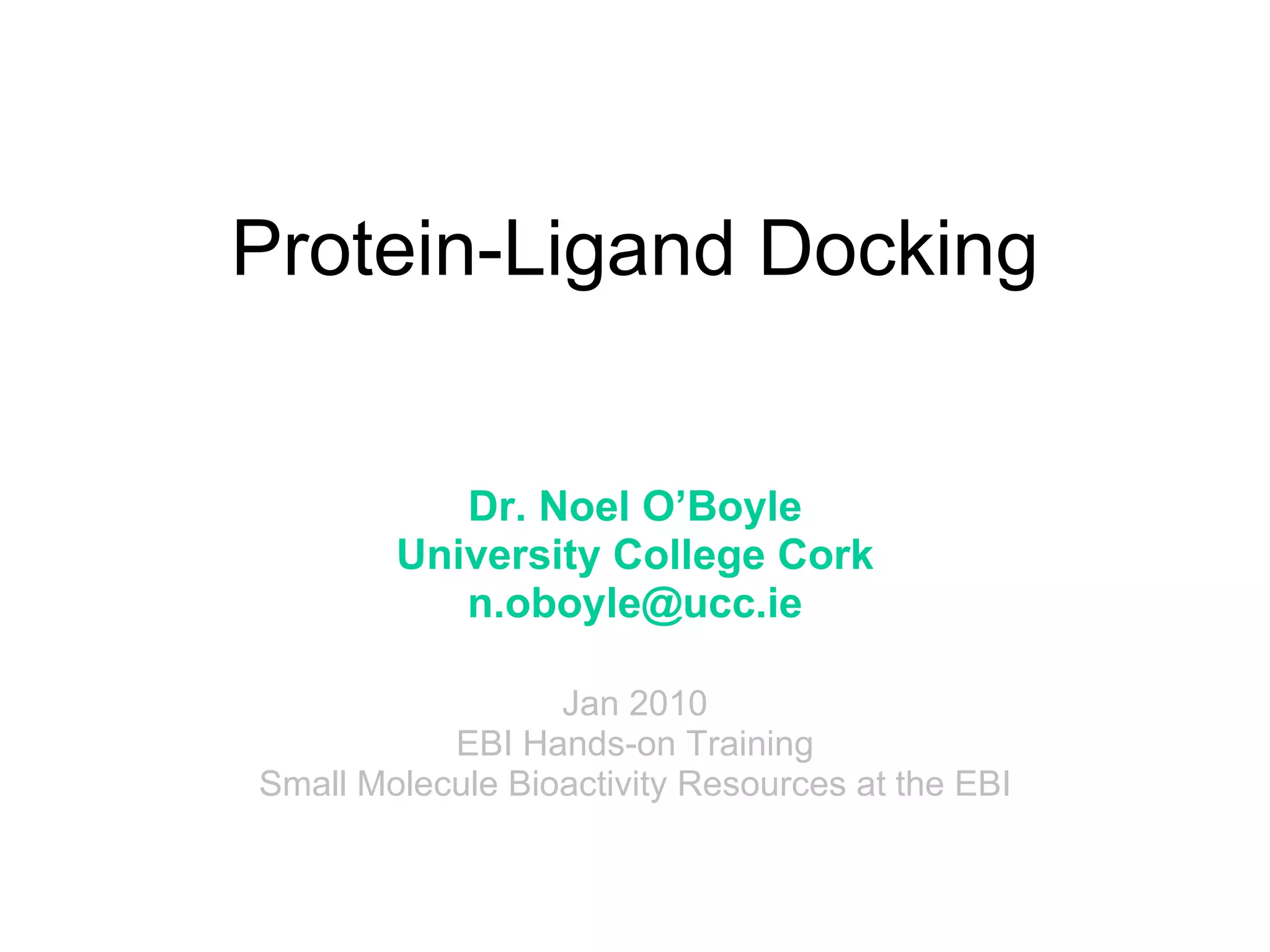 Protein-Ligand Docking

Dr. Noel O’Boyle
University College Cork
n.oboyle@ucc.ie

Jan 2010
EBI Hands-on Training
Small Molecule Bioactivity Resources at the EBI